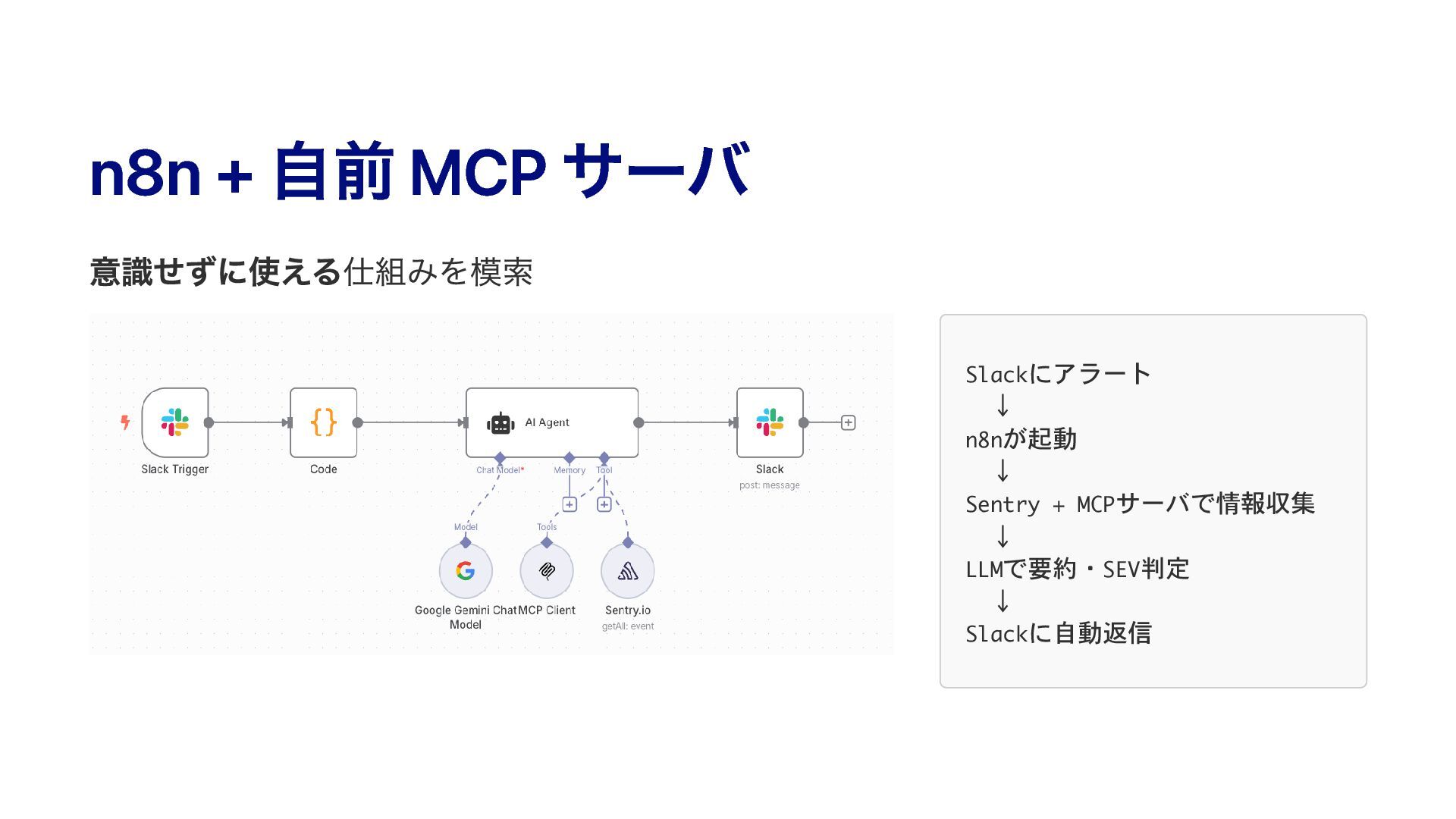 n8n + 自前 MCP サーバ

意識せずに使える仕組みを模索

Slack Trigger

Code

AI Agent

Chat Model*

Memory

Tool

Slack

post: message

Model

Tools

Google Gemini Chat Model

MCP Client

Sentry.io

getAll: event

Slackにアラート
↓
n8nが起動
↓
Sentry + MCPサーバで情報収集
↓
LLMで要約・SEV判定
↓
Slackに自動返信